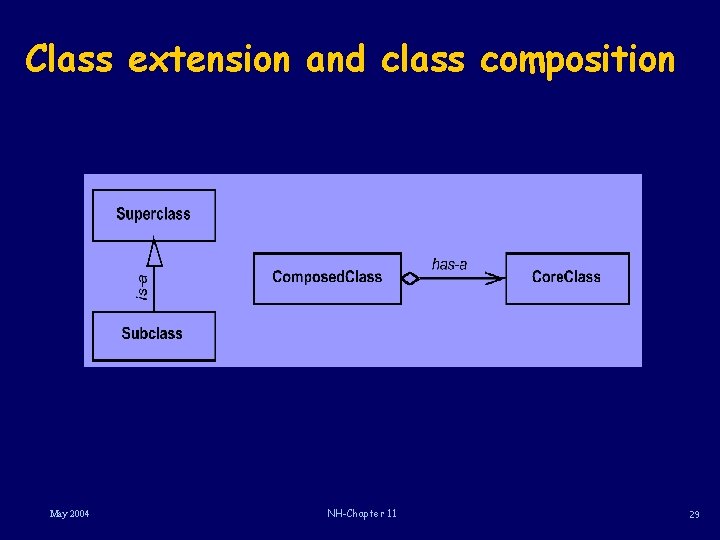 Class extension and class composition

Superclass

is-a

Subclass

ComposedClass

has-a

CoreClass

May 2004

NH-Chapter 11

29